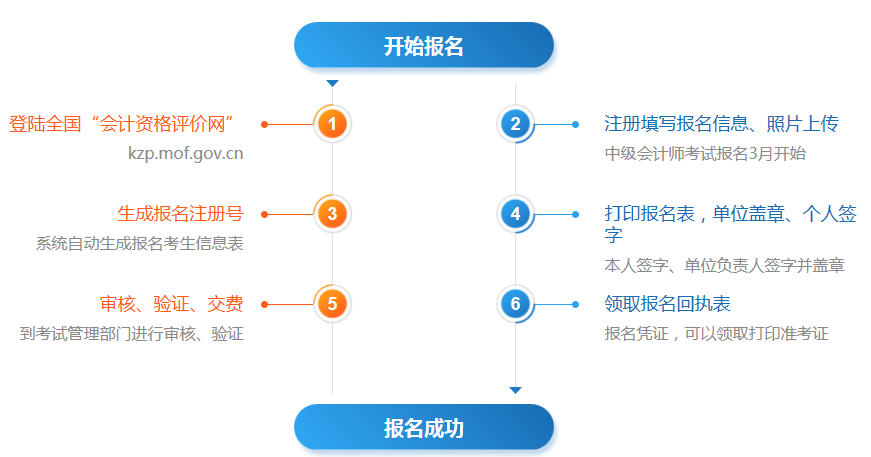 开始报名

1
登陆全国“会计资格评价网”
kzp.mof.gov.cn

2
注册填写报名信息、照片上传
中级会计师考试报名3月开始

3
生成报名注册号
系统自动生成报名考生信息表

4
打印报名表，单位盖章、个人签字
本人签字、单位负责人签字并盖章

5
审核、验证、交费
到考试管理部门进行审核、验证

6
领取报名回执表
报名凭证，可以领取打印准考证

报名成功